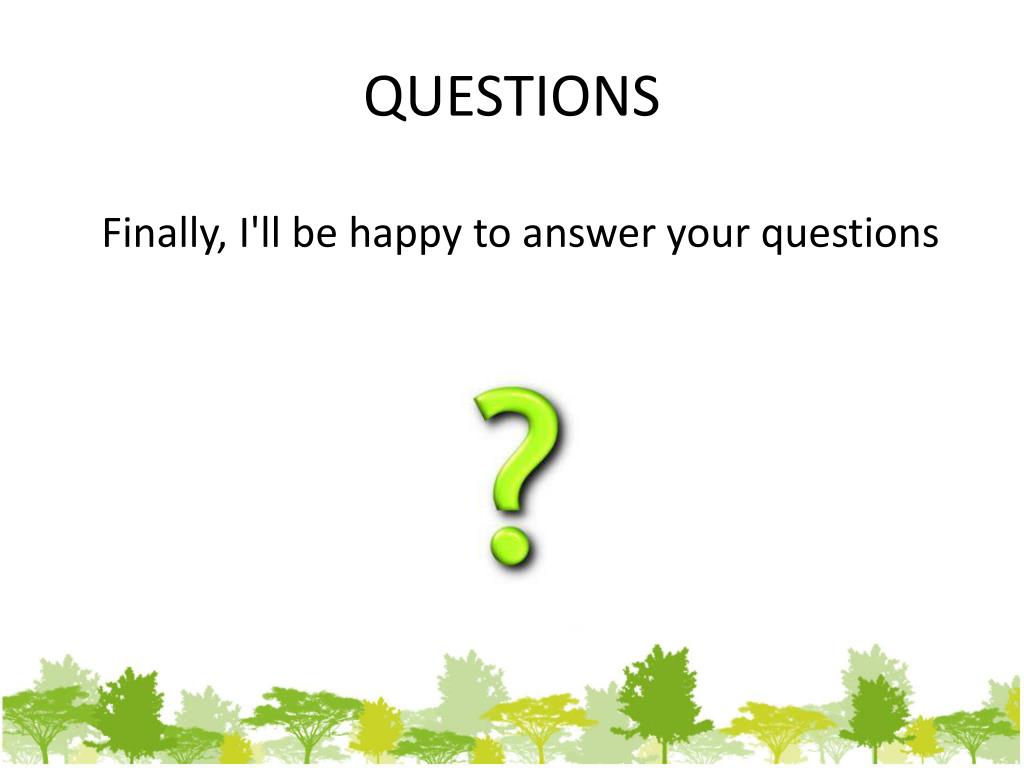 QUESTIONS

Finally, I'll be happy to answer your questions

?